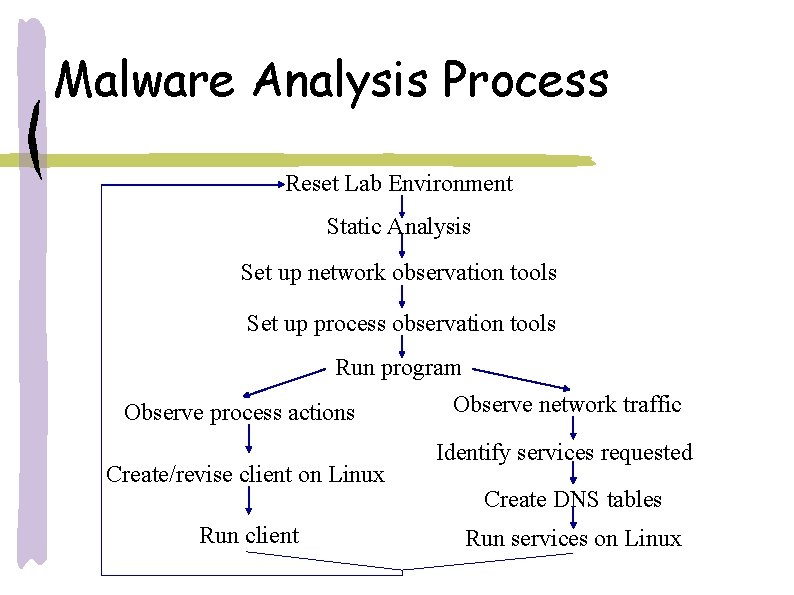 Malware Analysis Process

Reset Lab Environment

Static Analysis

Set up network observation tools

Set up process observation tools

Run program

Observe process actions

Create/revise client on Linux

Run client

Observe network traffic

Identify services requested

Create DNS tables

Run services on Linux